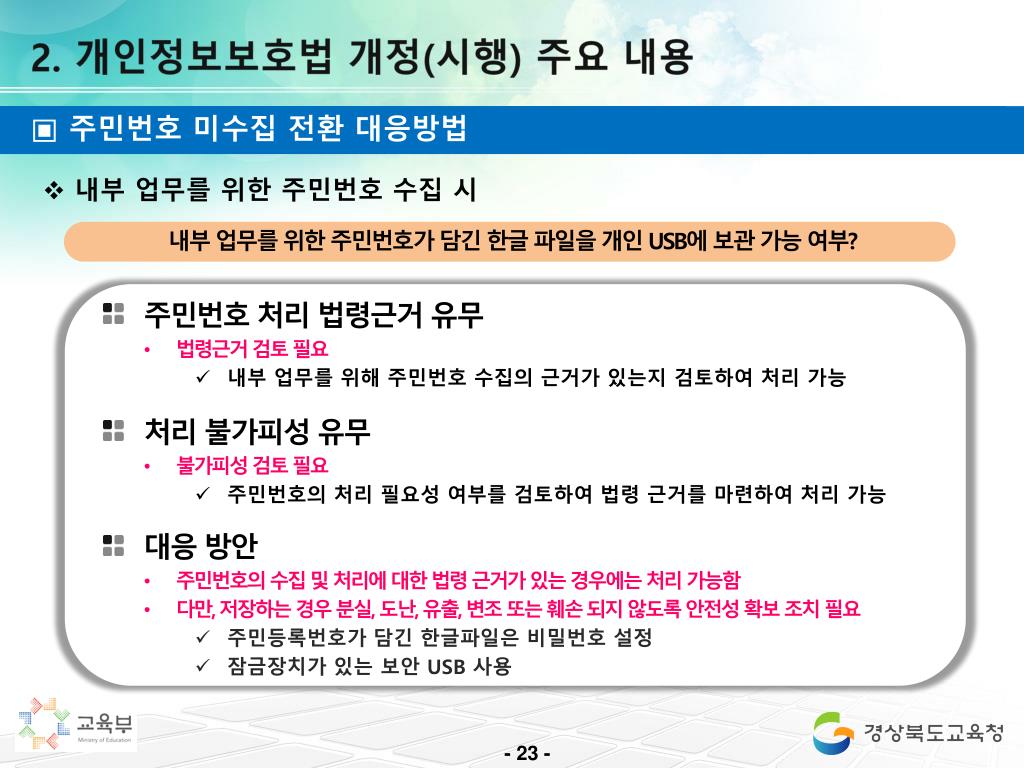 2. 개인정보보호법 개정(시행) 주요 내용

▣ 주민번호 미수집 전환 대응방법

❖ 내부 업무를 위한 주민번호 수집 시

내부 업무를 위한 주민번호가 담긴 한글 파일을 개인 USB에 보관 가능 여부?

주민번호 처리 법령근거 유무
• 법령근거 검토 필요
✓ 내부 업무를 위해 주민번호 수집의 근거가 있는지 검토하여 처리 가능

처리 불가피성 유무
• 불가피성 검토 필요
✓ 주민번호의 처리 필요성 여부를 검토하여 법령 근거를 마련하여 처리 가능

대응 방안
• 주민번호의 수집 및 처리에 대한 법령 근거가 있는 경우에는 처리 가능함
• 다만, 저장하는 경우 분실, 도난, 유출, 변조 또는 훼손 되지 않도록 안전성 확보 조치 필요
✓ 주민등록번호가 담긴 한글파일은 비밀번호 설정
✓ 잠금장치가 있는 보안 USB 사용

교육부 Ministry of Education

- 23 -

경상북도교육청